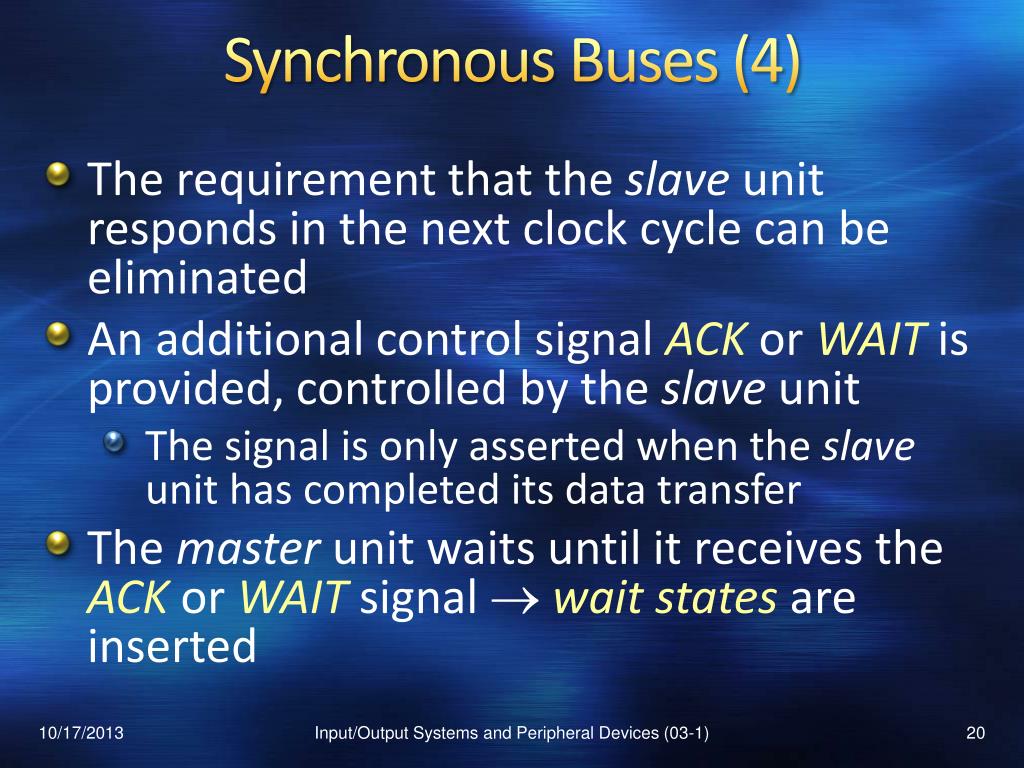 Synchronous Buses (4)

The requirement that the slave unit responds in the next clock cycle can be eliminated

An additional control signal ACK or WAIT is provided, controlled by the slave unit

The signal is only asserted when the slave unit has completed its data transfer

The master unit waits until it receives the ACK or WAIT signal $\rightarrow$ wait states are inserted

10/17/2013

Input/Output Systems and Peripheral Devices (03-1)

20